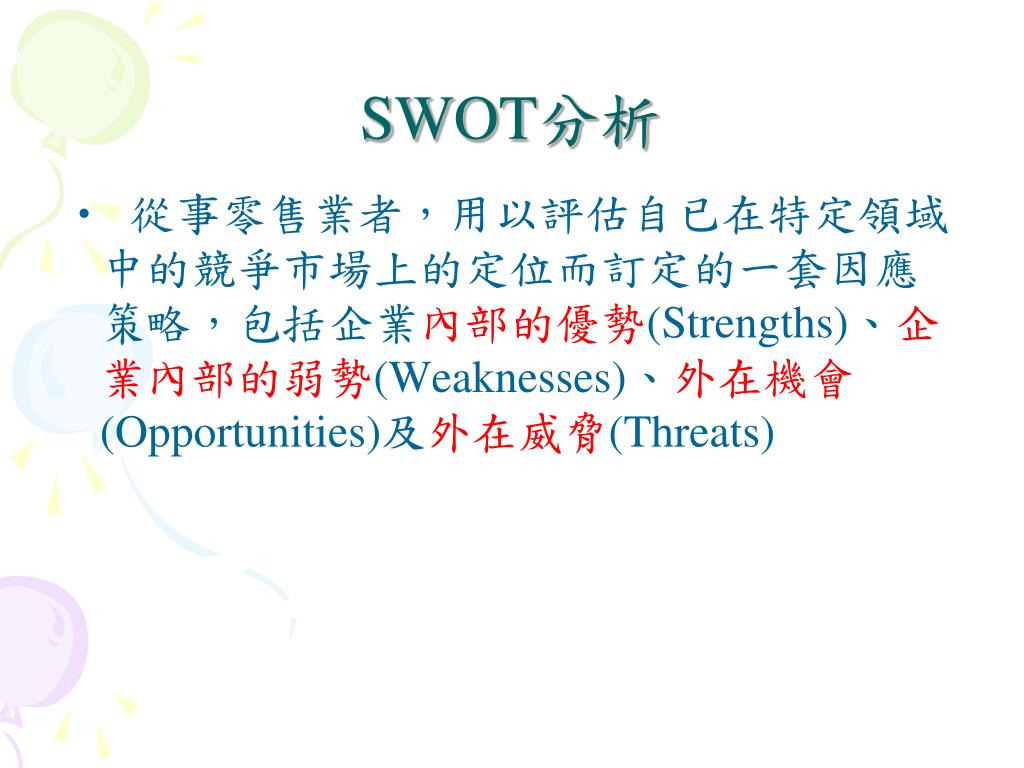 SWOT分析

• 從事零售業者，用以評估自已在特定領域中的競爭市場上的定位而訂定的一套因應策略，包括企業內部的優勢(Strengths)、企業內部的弱勢(Weaknesses)、外在機會(Opportunities)及外在威脅(Threats)